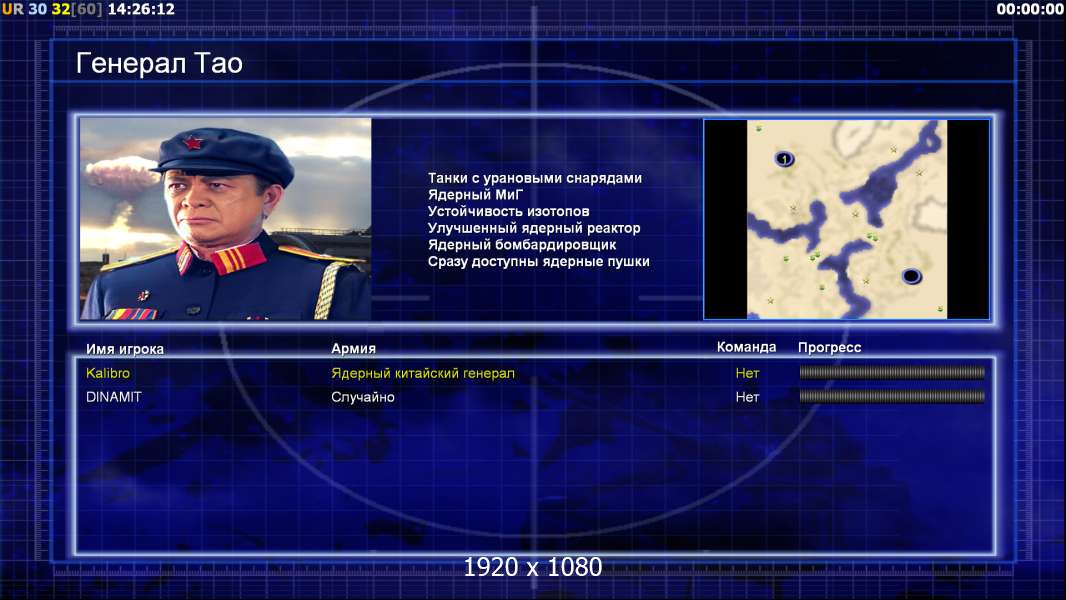 UR 30 32[60] 14:26:12

00:00:00

Генерал Тао

Танки с урановыми снарядами
Ядерный МиГ
Устойчивость изотопов
Улучшенный ядерный реактор
Ядерный бомбардировщик
Сразу доступны ядерные пушки

1

| Имя игрока | Армия | Команда | Прогресс |
|---|---|---|---|
| Kalibro | Ядерный китайский генерал | Нет | |
| DINAMIT | Случайно | Нет | |

1920 x 1080